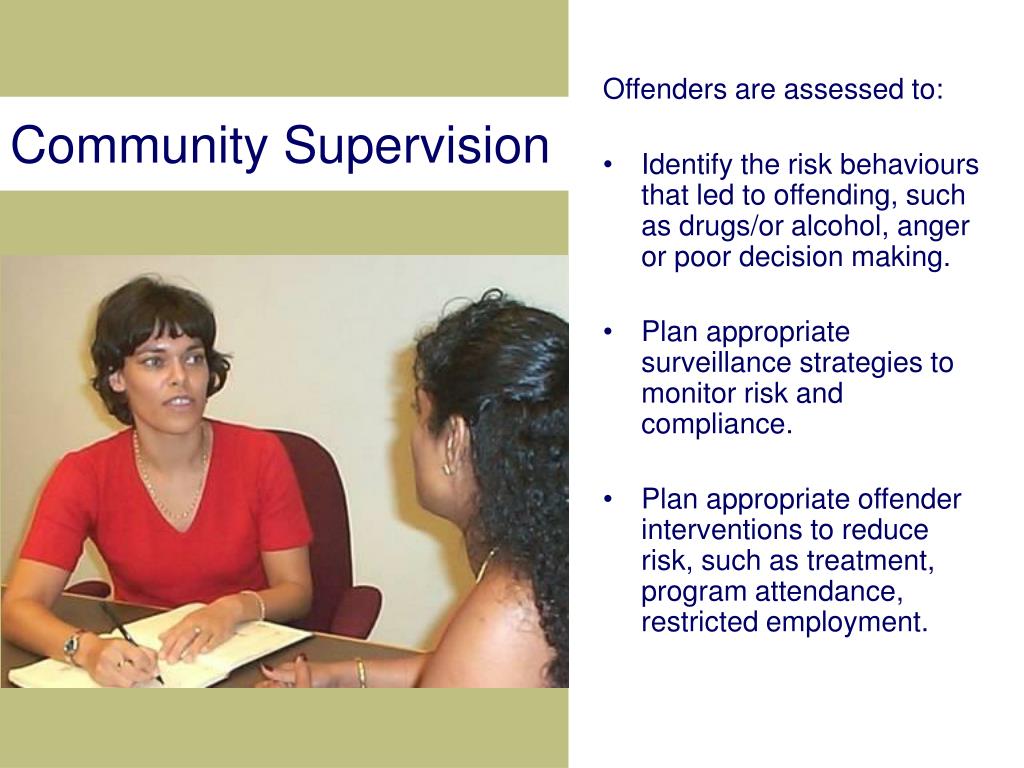 Community Supervision

Offenders are assessed to:

• Identify the risk behaviours that led to offending, such as drugs/or alcohol, anger or poor decision making.

• Plan appropriate surveillance strategies to monitor risk and compliance.

• Plan appropriate offender interventions to reduce risk, such as treatment, program attendance, restricted employment.